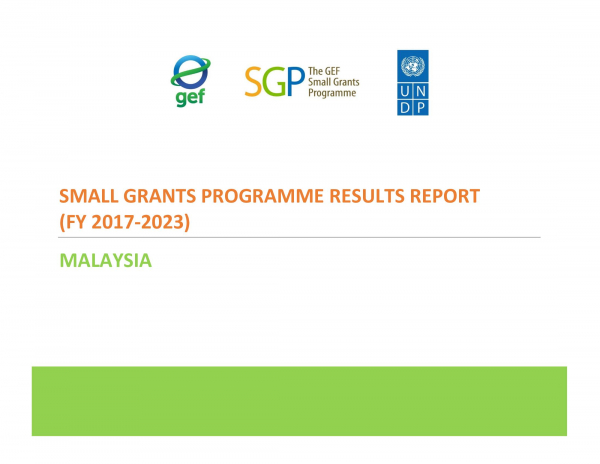 gef

SGP The GEF Small Grants Programme

U N D P

SMALL GRANTS PROGRAMME RESULTS REPORT (FY 2017-2023)

MALAYSIA